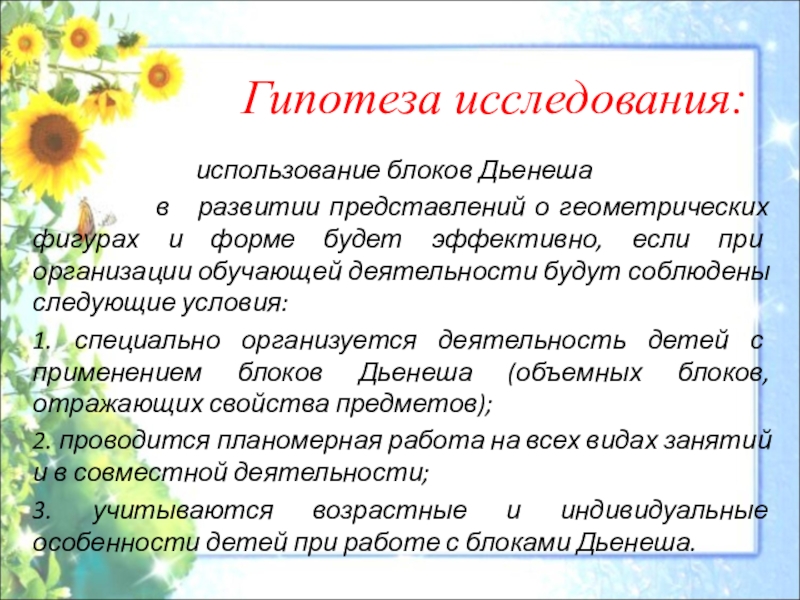 Гипотеза исследования:

использование блоков Дьенеша

в развитии представлений о геометрических фигурах и форме будет эффективно, если при организации обучающей деятельности будут соблюдены следующие условия:

1. специально организуется деятельность детей с применением блоков Дьенеша (объемных блоков, отражающих свойства предметов);

2. проводится планомерная работа на всех видах занятий и в совместной деятельности;

3. учитываются возрастные и индивидуальные особенности детей при работе с блоками Дьенеша.